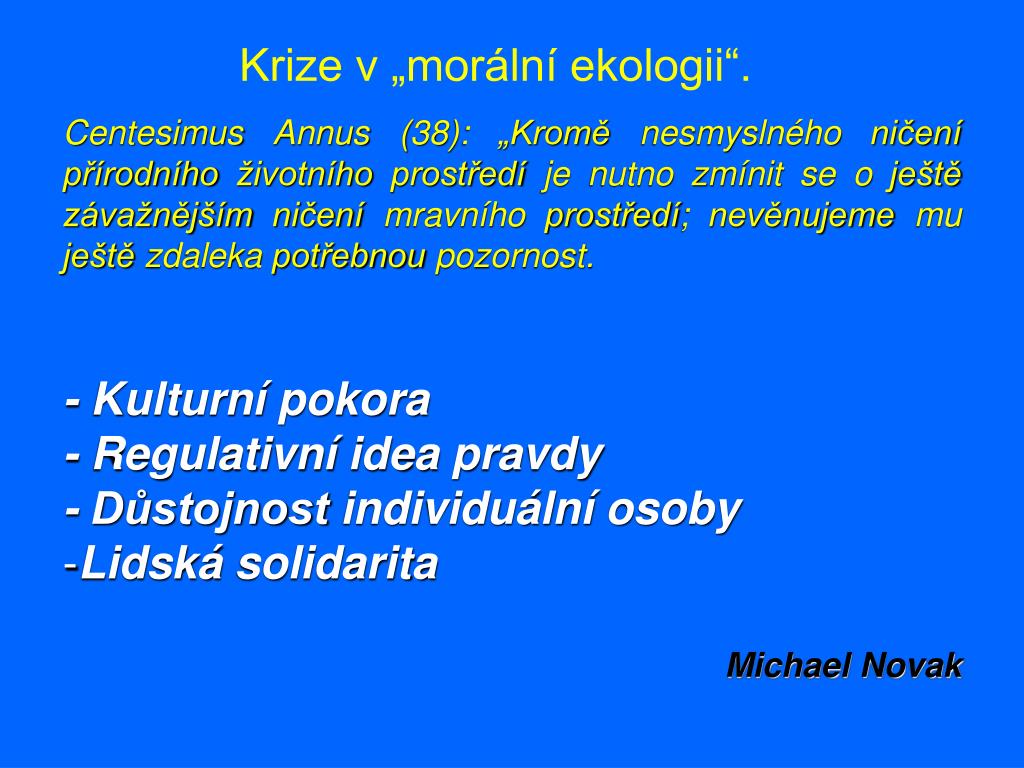 Krize v „morální ekologii“.

Centesimus Annus (38): „Kromě nesmyslného ničení přírodního životního prostředí je nutno zmínit se o ještě závažnějším ničení mravního prostředí; nevěnujeme mu ještě zdaleka potřebnou pozornost.

- Kulturní pokora
- Regulativní idea pravdy
- Důstojnost individuální osoby
-Lidská solidarita

Michael Novak